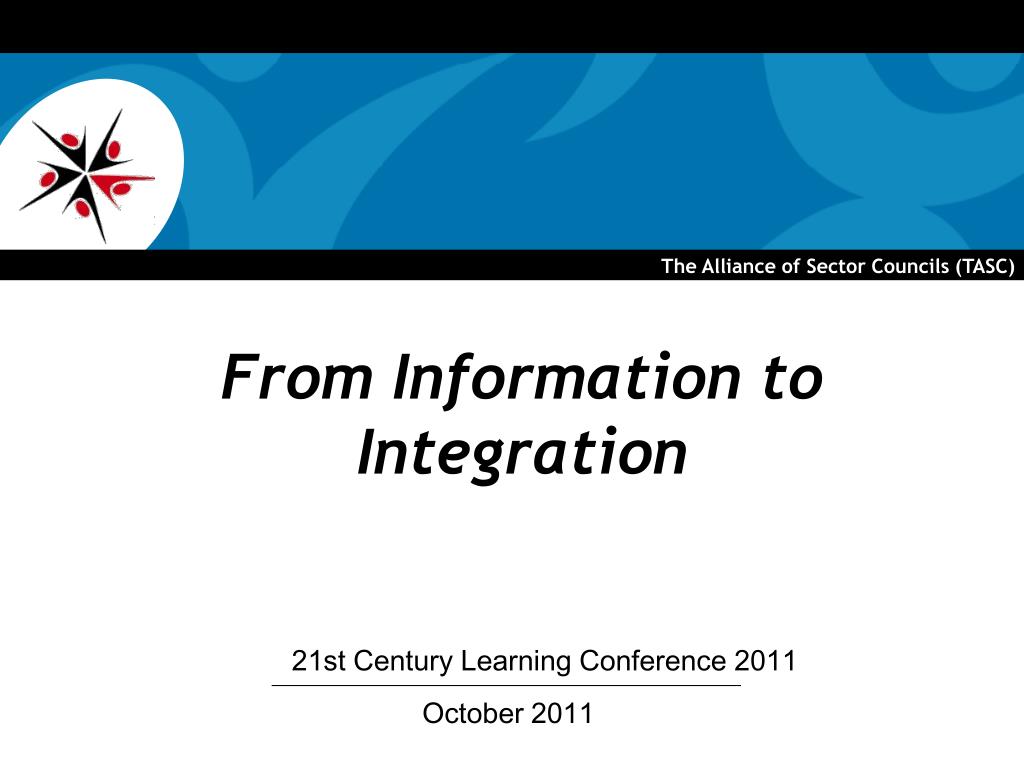 The Alliance of Sector Councils (TASC)

From Information to Integration

21st Century Learning Conference 2011

October 2011